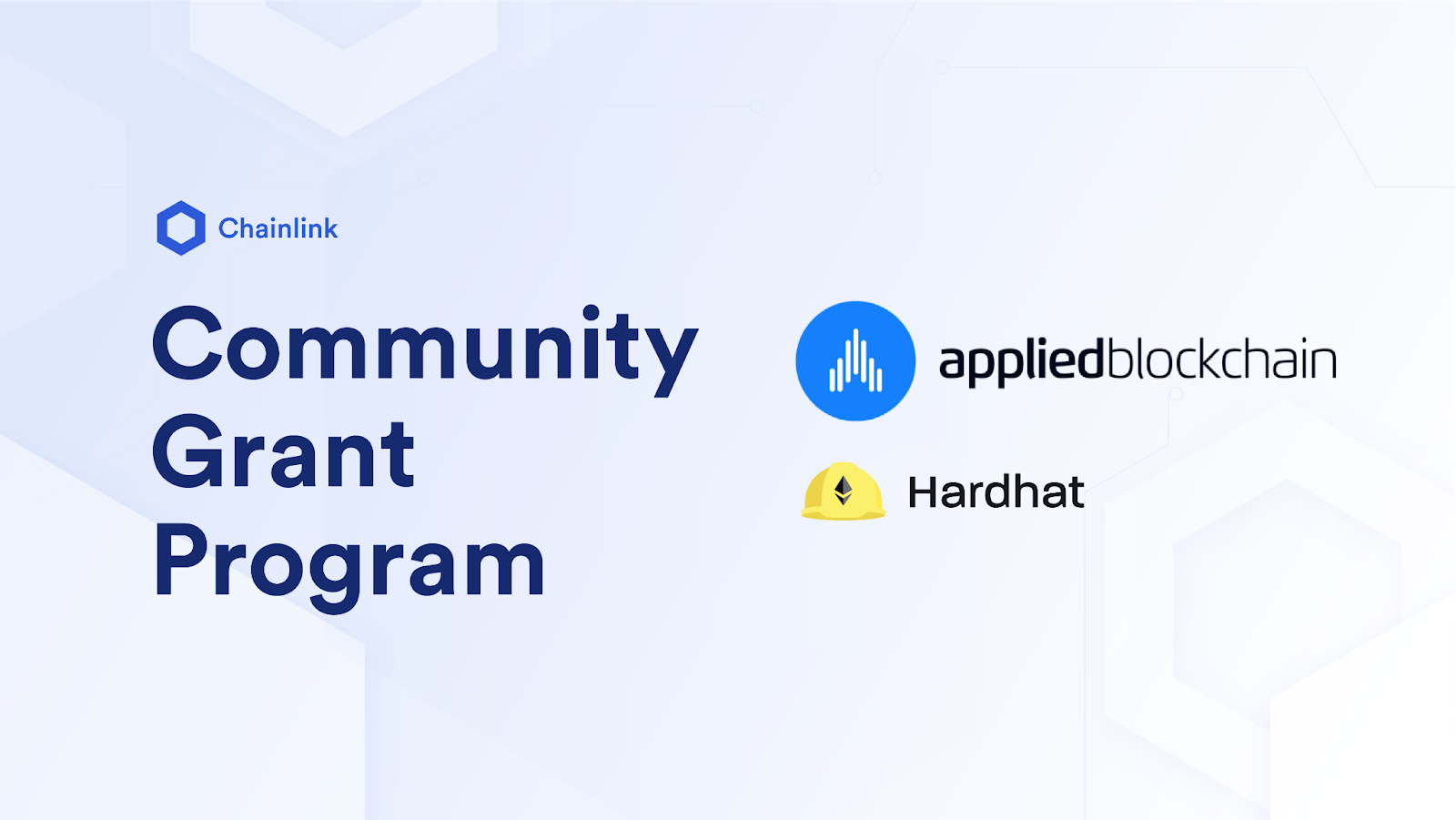 Chainlink

Community Grant Program

appliedblockchain

Hardhat